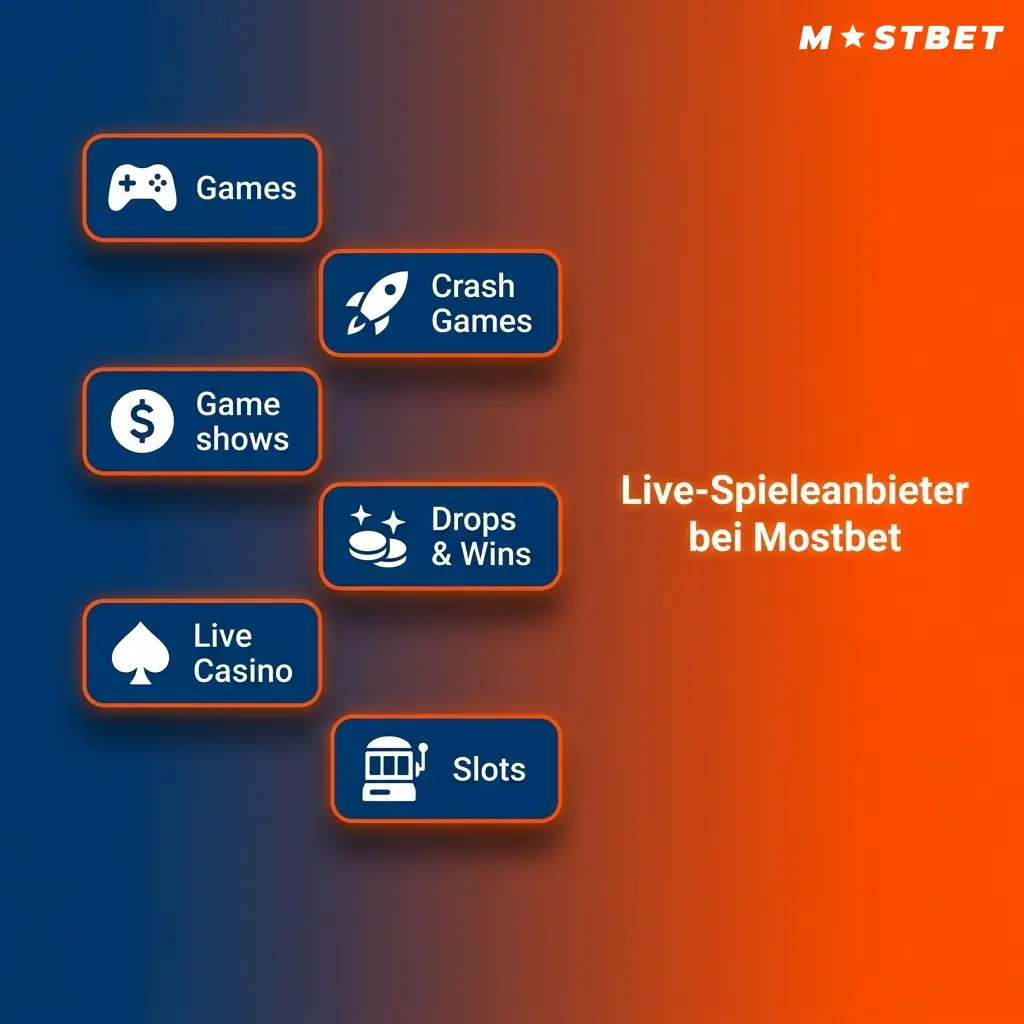 M★STBET

Games

Crash Games

Game shows

Drops & Wins

Live Casino

Slots

Live-Spieleanbieter bei Mostbet